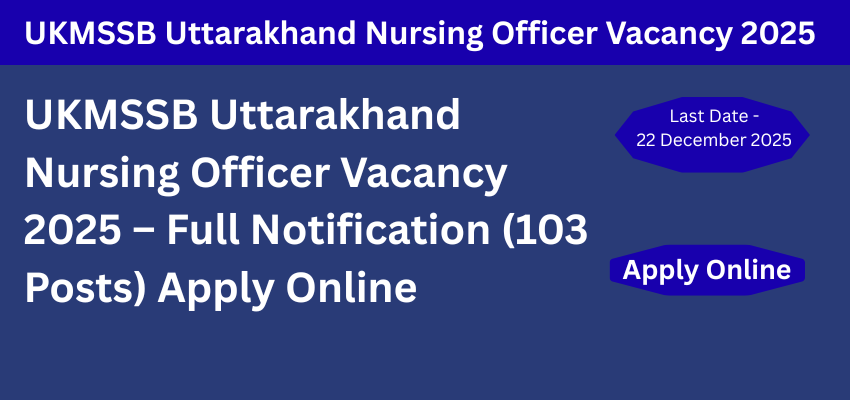 UKMSSB Uttarakhand Nursing Officer Vacancy 2025

UKMSSB Uttarakhand Nursing Officer Vacancy 2025 – Full Notification (103 Posts) Apply Online

Last Date - 22 December 2025

Apply Online